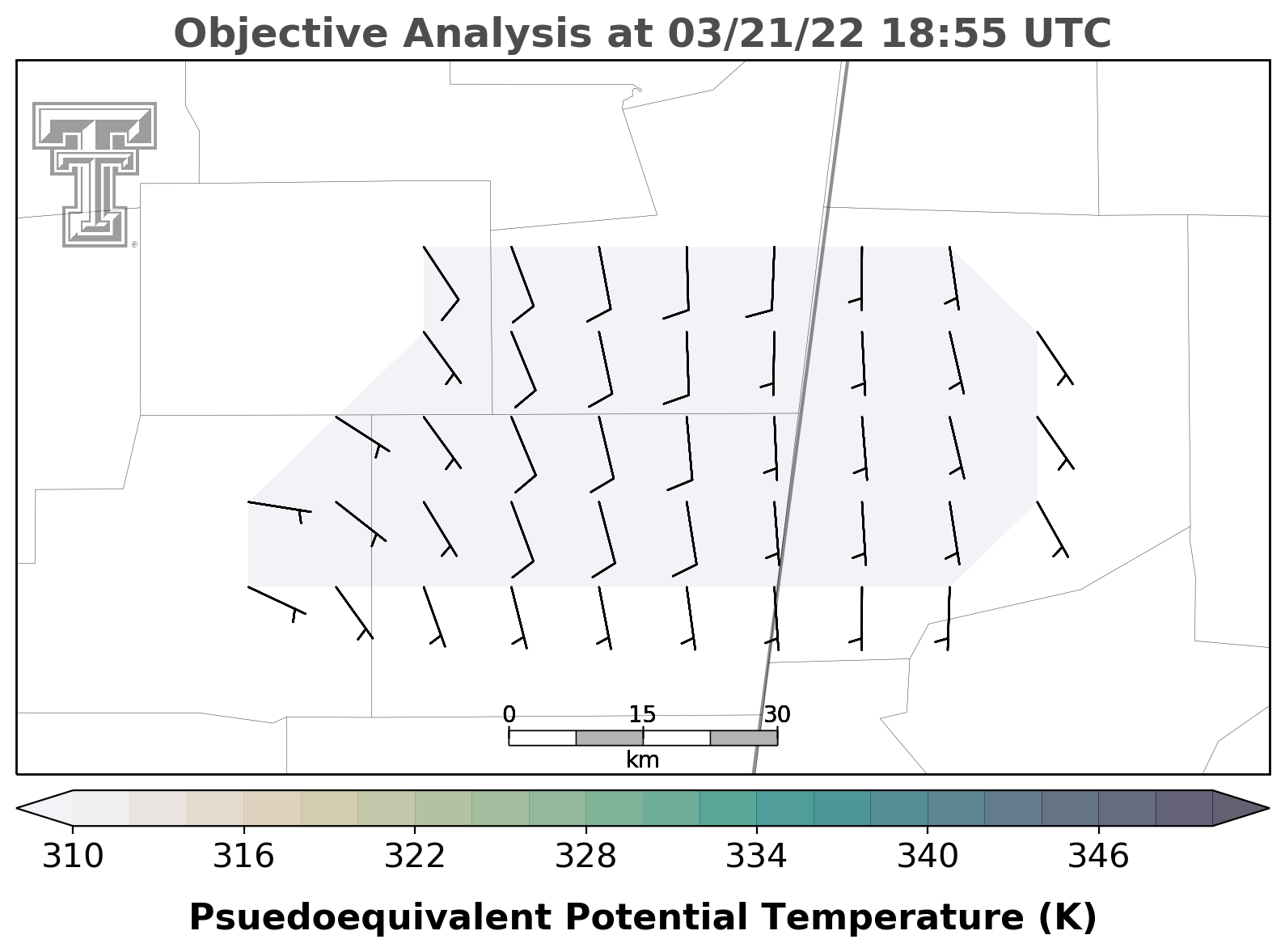 Objective Analysis at 03/21/22 18:55 UTC

0 15 30
km

310 316 322 328 334 340 346

Psuedoequivalent Potential Temperature (K)